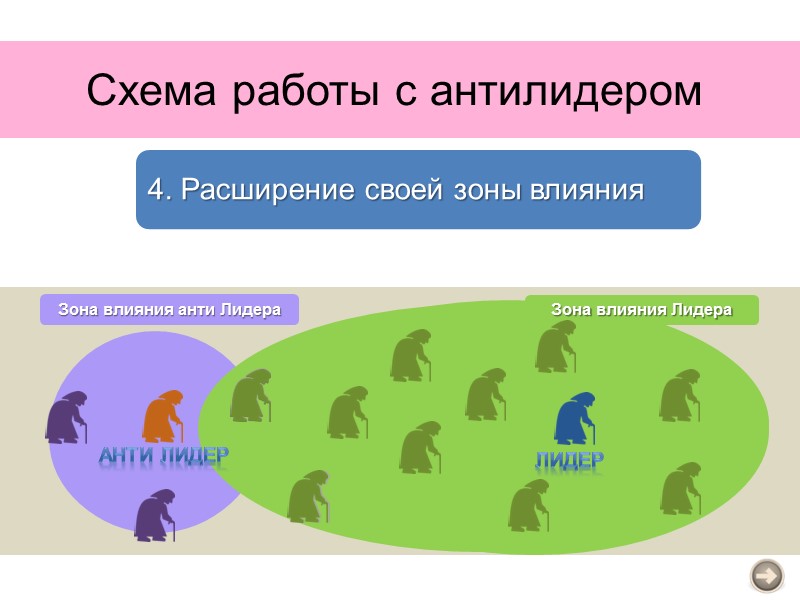 Схема работы с антилидером

4. Расширение своей зоны влияния

Зона влияния анти Лидера

Зона влияния Лидера

АНТИ ЛИДЕР

ЛИДЕР